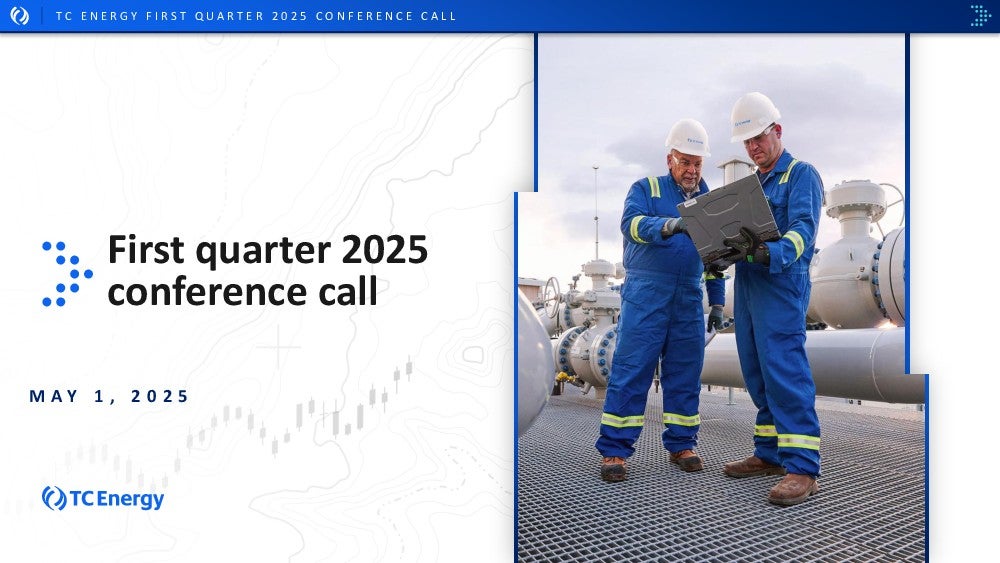 TC ENERGY FIRST QUARTER 2025 CONFERENCE CALL

First quarter 2025 conference call

MAY 1, 2025

TC Energy